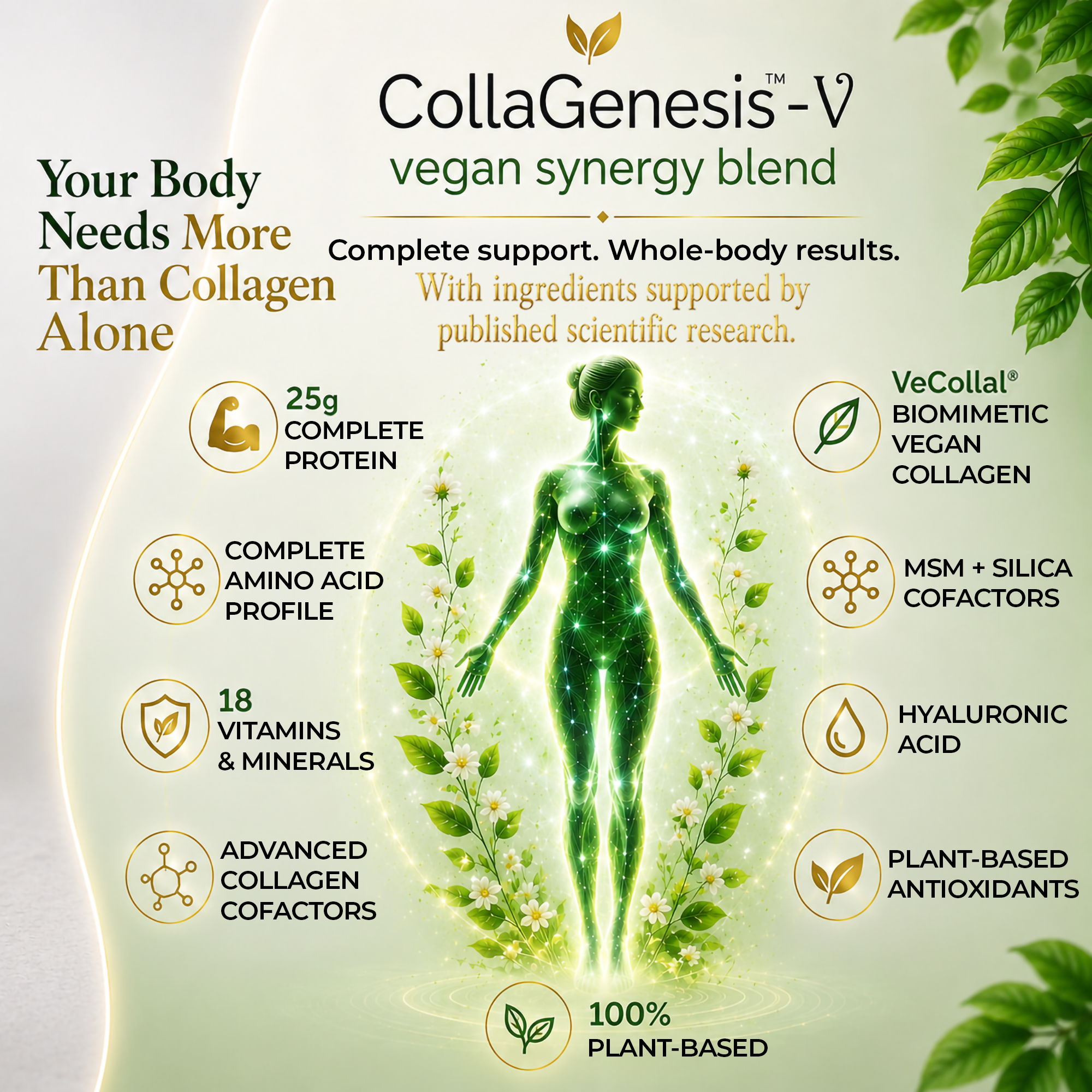 CollaGenesis™-V

vegan synergy blend

Your Body Needs More Than Collagen Alone

Complete support. Whole-body results.

With ingredients supported by published scientific research.

25g COMPLETE PROTEIN

COMPLETE AMINO ACID PROFILE

18 VITAMINS & MINERALS

ADVANCED COLLAGEN COFACTORS

VeCollal® BIOMIMETIC VEGAN COLLAGEN

MSM + SILICA COFACTORS

HYALURONIC ACID

PLANT-BASED ANTIOXIDANTS

100% PLANT-BASED